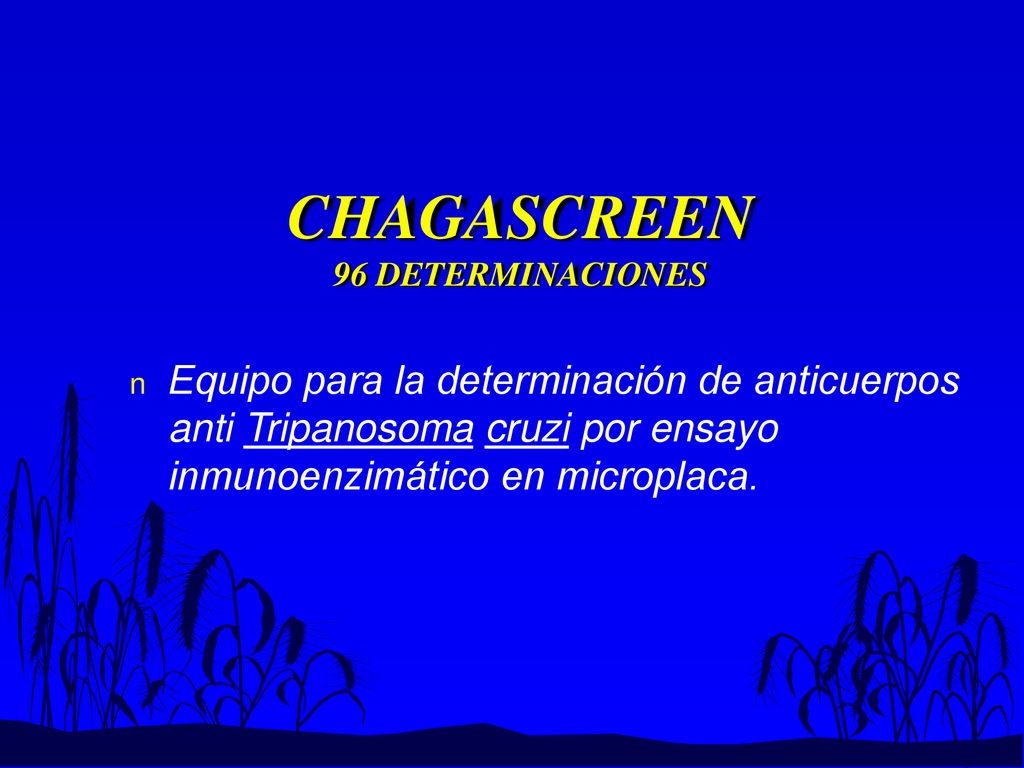 CHAGASCREEN
96 DETERMINACIONES

n Equipo para la determinación de anticuerpos anti Tripanosoma cruzi por ensayo inmunoenzimático en microplaca.